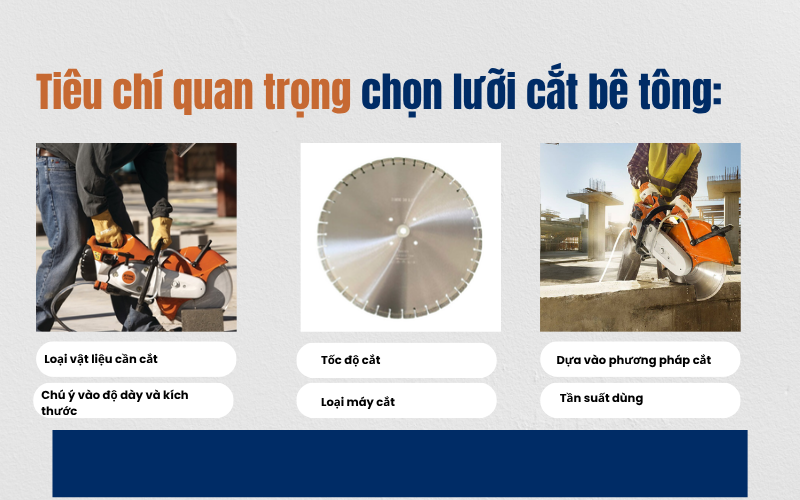 Tiêu chí quan trọng chọn lưỡi cắt bê tông:

Loại vật liệu cần cắt

Chú ý vào độ dày và kích thước

Tốc độ cắt

Loại máy cắt

Dựa vào phương pháp cắt

Tần suất dùng